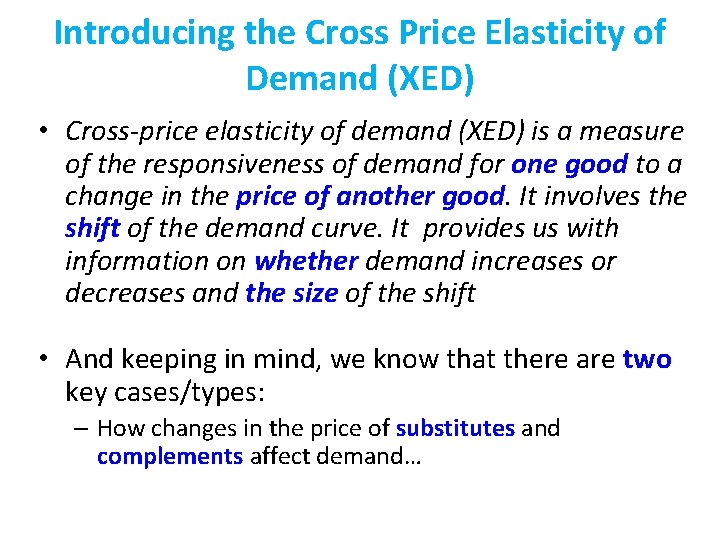 Introducing the Cross Price Elasticity of Demand (XED)

• Cross-price elasticity of demand (XED) is a measure of the responsiveness of demand for one good to a change in the price of another good. It involves the shift of the demand curve. It provides us with information on whether demand increases or decreases and the size of the shift

• And keeping in mind, we know that there are two key cases/types:
– How changes in the price of substitutes and complements affect demand…